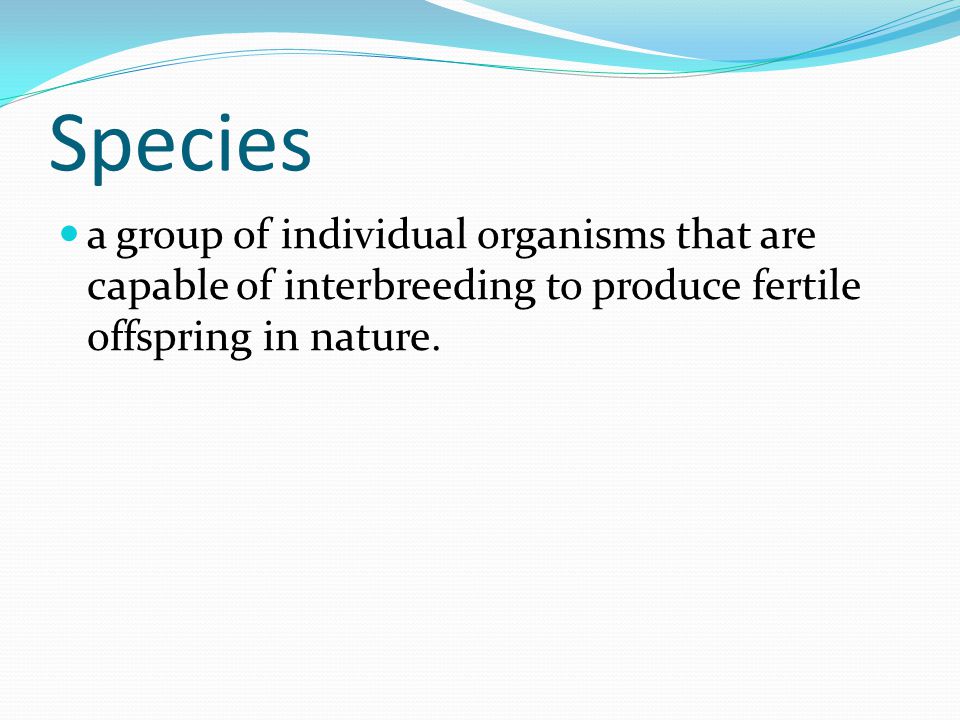 Species

a group of individual organisms that are capable of interbreeding to produce fertile offspring in nature.